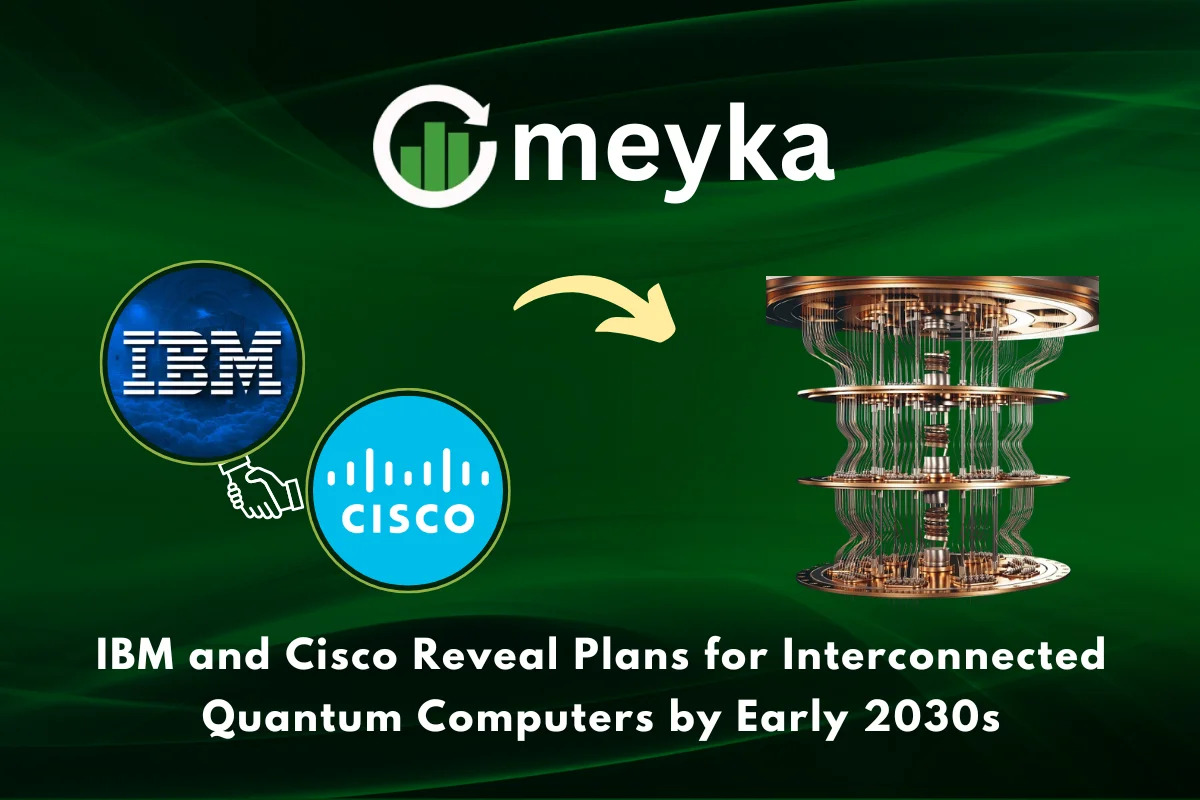 meyka

IBM

CISCO

IBM and Cisco Reveal Plans for Interconnected Quantum Computers by Early 2030s